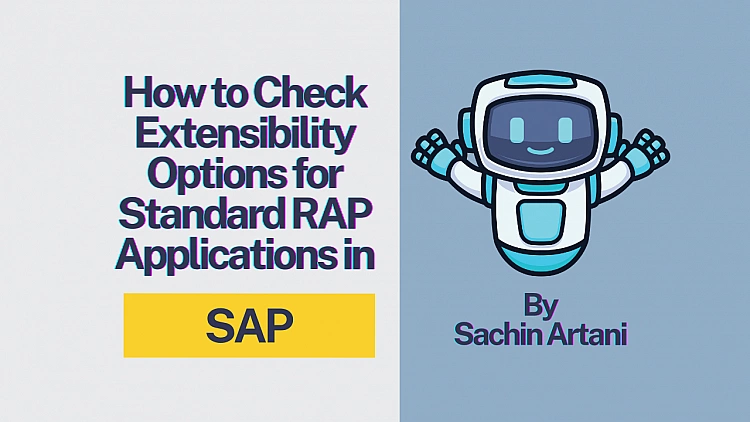 How to Check Extensibility Options for Standard RAP Applications in

SAP

By
Sachin Artani